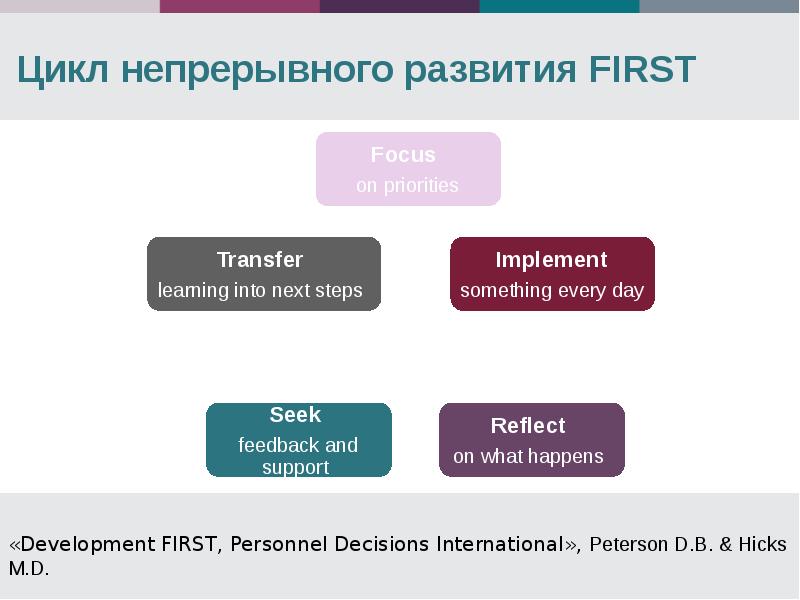 Цикл непрерывного развития FIRST

Focus
on priorities

Transfer
learning into next steps

Implement
something every day

Seek
feedback and support

Reflect
on what happens

«Development FIRST, Personnel Decisions International», Peterson D.B. & Hicks M.D.